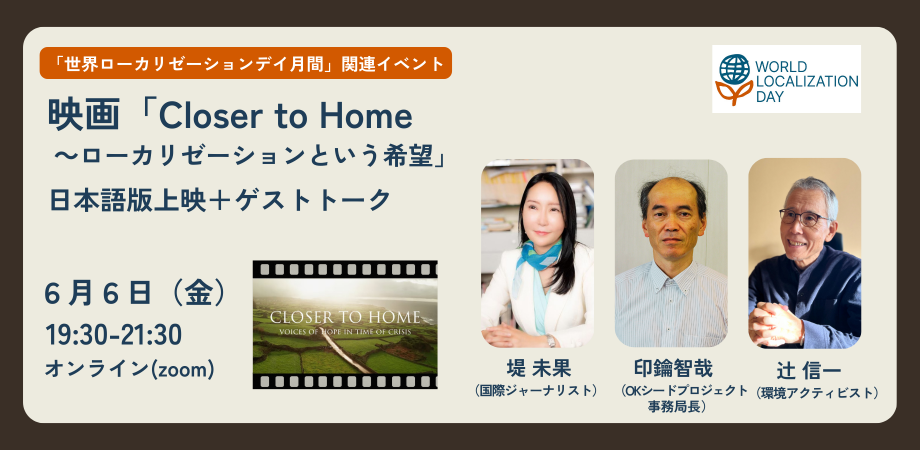 「世界ローカリゼーションデイ月間」関連イベント

WORLD LOCALIZATION DAY

映画「Closer to Home
～ローカリゼーションという希望」
日本語版上映＋ゲストトーク

6月6日（金）
19:30-21:30
オンライン(zoom)

CLOSER TO HOME
VOICES OF HOPE IN TIME OF CRISIS

堤 未果
（国際ジャーナリスト）

印鑰智哉
（OKシードプロジェクト事務局長）

辻 信一
（環境アクティビスト）